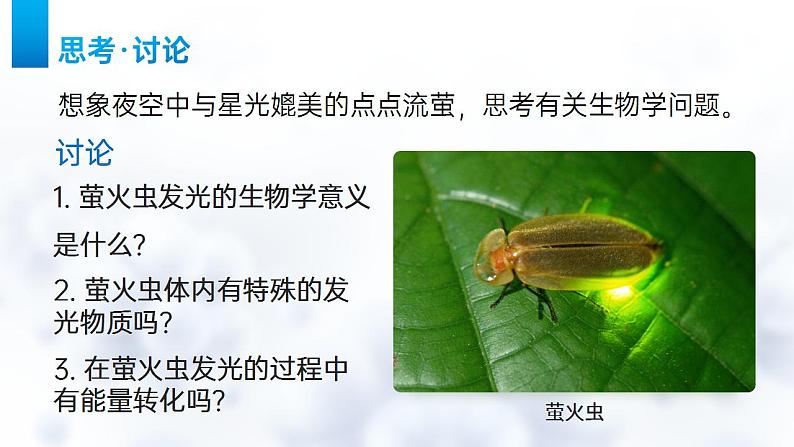 思考·讨论

想象夜空中与星光媲美的点点流萤，思考有关生物学问题。

讨论

1. 萤火虫发光的生物学意义是什么？

2. 萤火虫体内有特殊的发光物质吗？

3. 在萤火虫发光的过程中有能量转化吗？

萤火虫